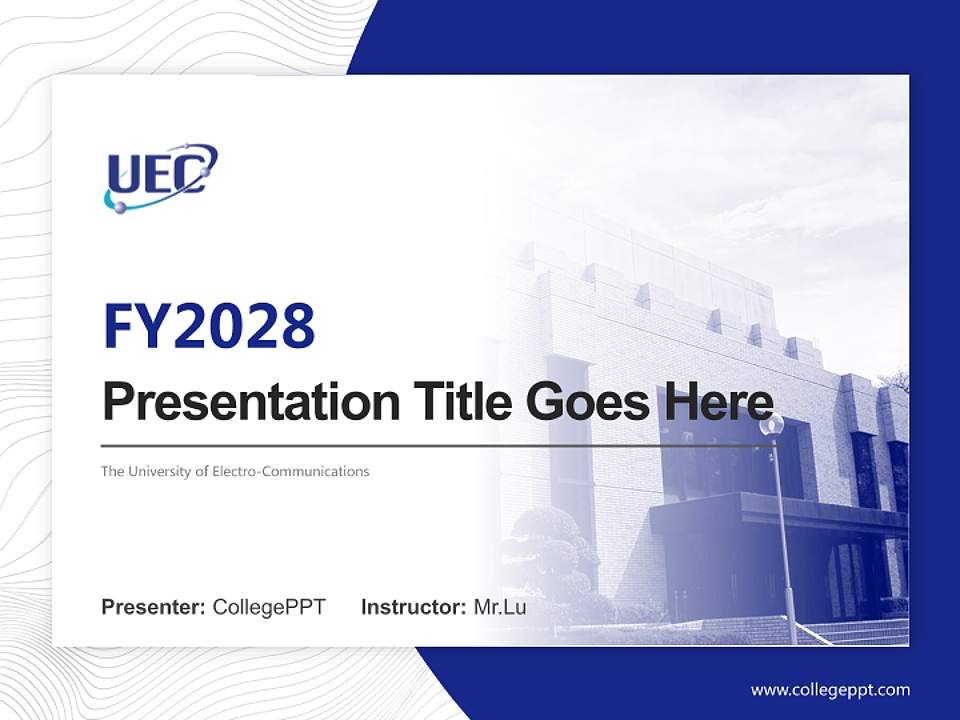 UEC

FY2028

Presentation Title Goes Here

The University of Electro-Communications

Presenter: CollegePPT Instructor: Mr.Lu

www.collegeppt.com